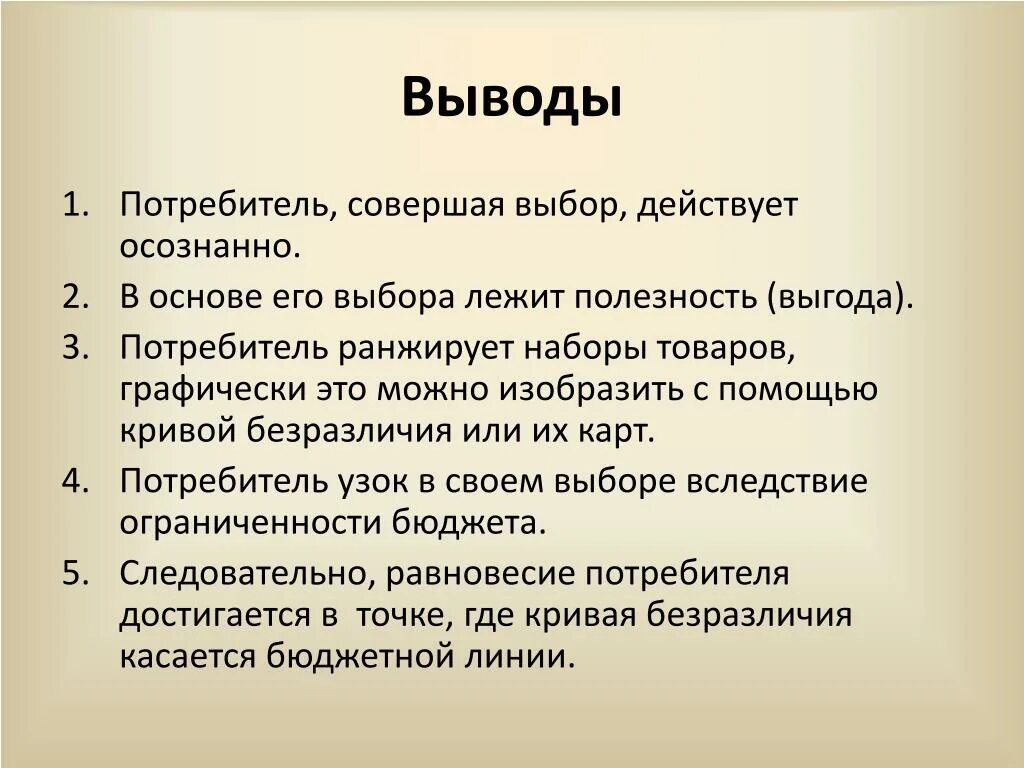 Выводы

1. Потребитель, совершая выбор, действует осознанно.

2. В основе его выбора лежит полезность (выгода).

3. Потребитель ранжирует наборы товаров, графически это можно изобразить с помощью кривой безразличия или их карт.

4. Потребитель узок в своем выборе вследствие ограниченности бюджета.

5. Следовательно, равновесие потребителя достигается в точке, где кривая безразличия касается бюджетной линии.